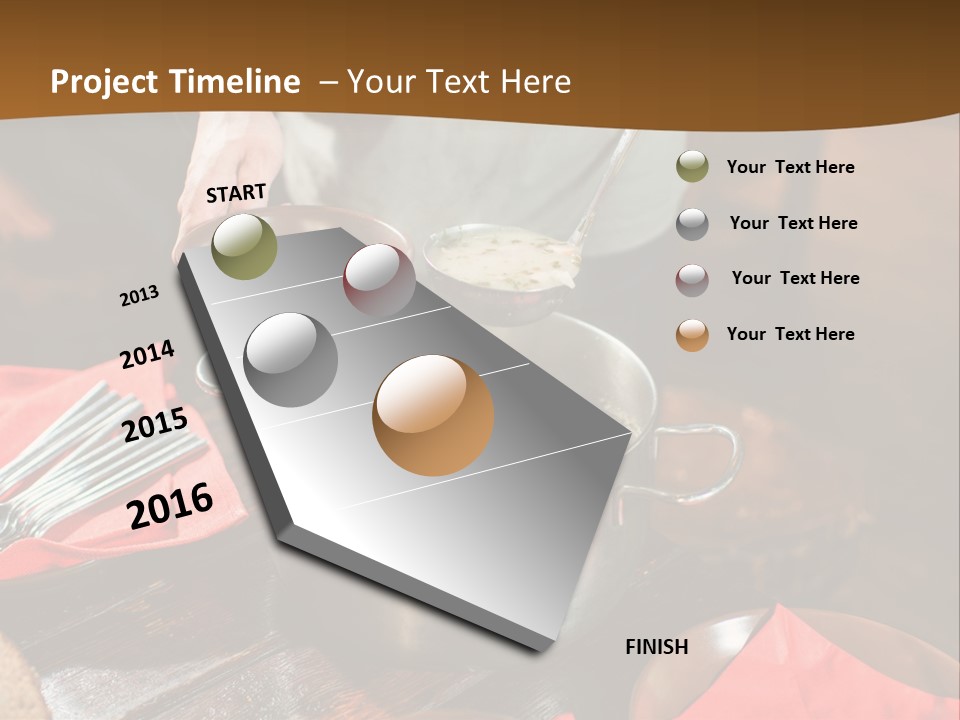 Project Timeline – Your Text Here

START

2013

2014

2015

2016

FINISH

Your Text Here

Your Text Here

Your Text Here

Your Text Here